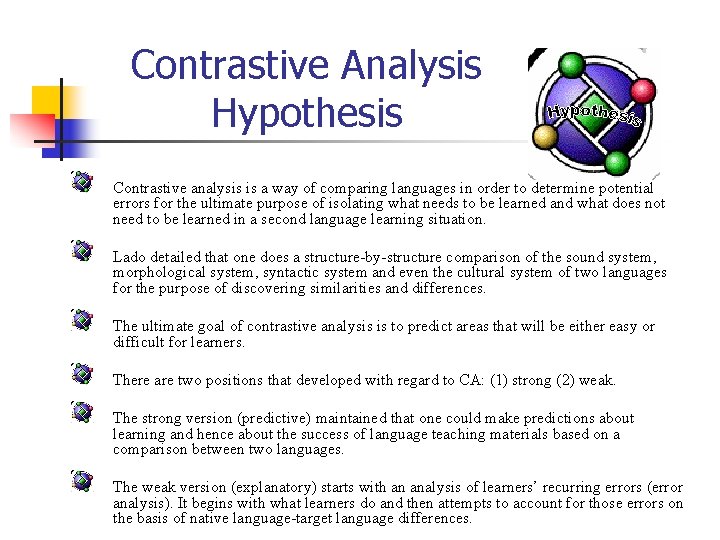 Contrastive Analysis Hypothesis

Hypothesis

Contrastive analysis is a way of comparing languages in order to determine potential errors for the ultimate purpose of isolating what needs to be learned and what does not need to be learned in a second language learning situation.

Lado detailed that one does a structure-by-structure comparison of the sound system, morphological system, syntactic system and even the cultural system of two languages for the purpose of discovering similarities and differences.

The ultimate goal of contrastive analysis is to predict areas that will be either easy or difficult for learners.

There are two positions that developed with regard to CA: (1) strong (2) weak.

The strong version (predictive) maintained that one could make predictions about learning and hence about the success of language teaching materials based on a comparison between two languages.

The weak version (explanatory) starts with an analysis of learners' recurring errors (error analysis). It begins with what learners do and then attempts to account for those errors on the basis of native language-target language differences.